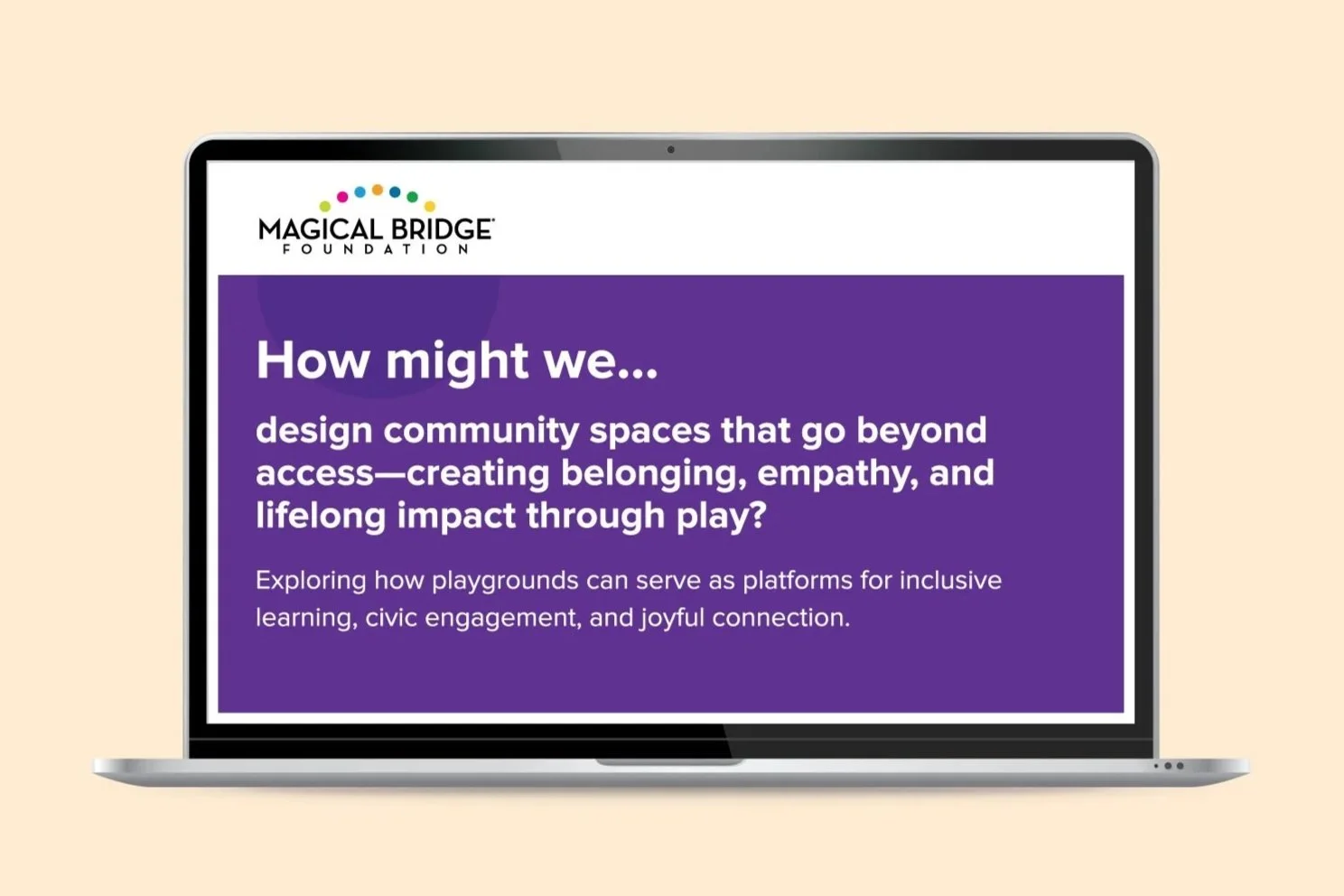 MAGICAL BRIDGE
FOUNDATION

How might we...

design community spaces that go beyond access—creating belonging, empathy, and lifelong impact through play?

Exploring how playgrounds can serve as platforms for inclusive learning, civic engagement, and joyful connection.